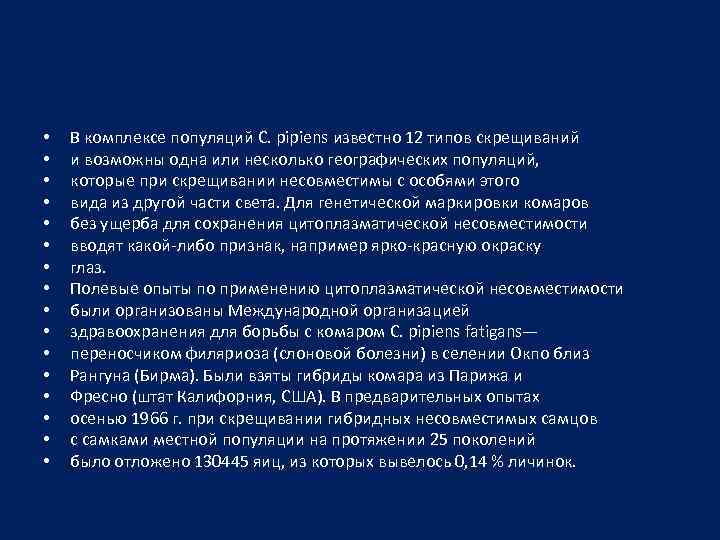 • В комплексе популяций C. pipiens известно 12 типов скрещиваний
• и возможны одна или несколько географических популяций,
• которые при скрещивании несовместимы с особями этого
• вида из другой части света. Для генетической маркировки комаров
• без ущерба для сохранения цитоплазматической несовместимости
• вводят какой-либо признак, например ярко-красную окраску
• глаз.
• Полевые опыты по применению цитоплазматической несовместимости
• были организованы Международной организацией
• здравоохранения для борьбы с комаром C. pipiens fatigans—
• переносчиком филяриоза (слоновой болезни) в селении Окпо близ
• Рангуна (Бирма). Были взяты гибриды комара из Парижа и
• Фресно (штат Калифорния, США). В предварительных опытах
• осенью 1966 г. при скрещивании гибридных несовместимых самцов
• с самками местной популяции на протяжении 25 поколений
• было отложено 130445 яиц, из которых вывелось 0,14 % личинок.